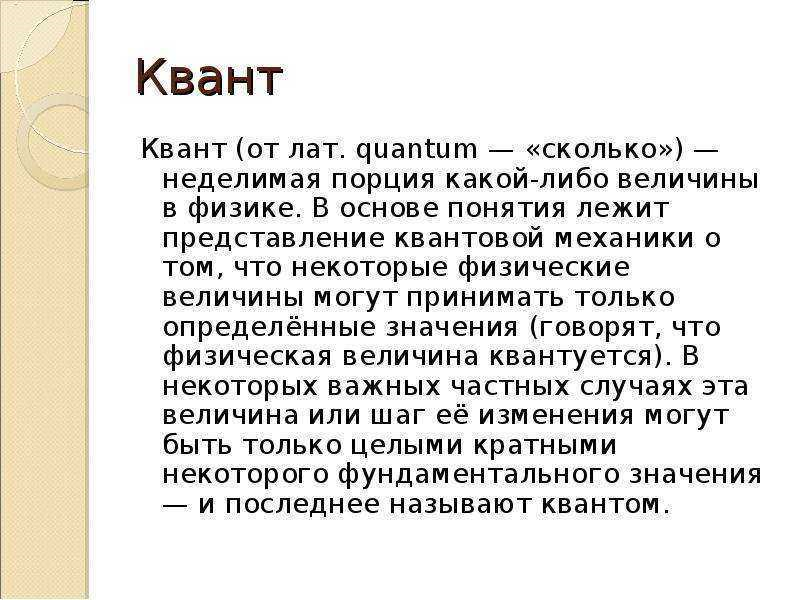 Квант

Квант (от лат. quantum — «сколько») — неделимая порция какой-либо величины в физике. В основе понятия лежит представление квантовой механики о том, что некоторые физические величины могут принимать только определённые значения (говорят, что физическая величина квантуется). В некоторых важных частных случаях эта величина или шаг её изменения могут быть только целыми кратными некоторого фундаментального значения — и последнее называют квантом.